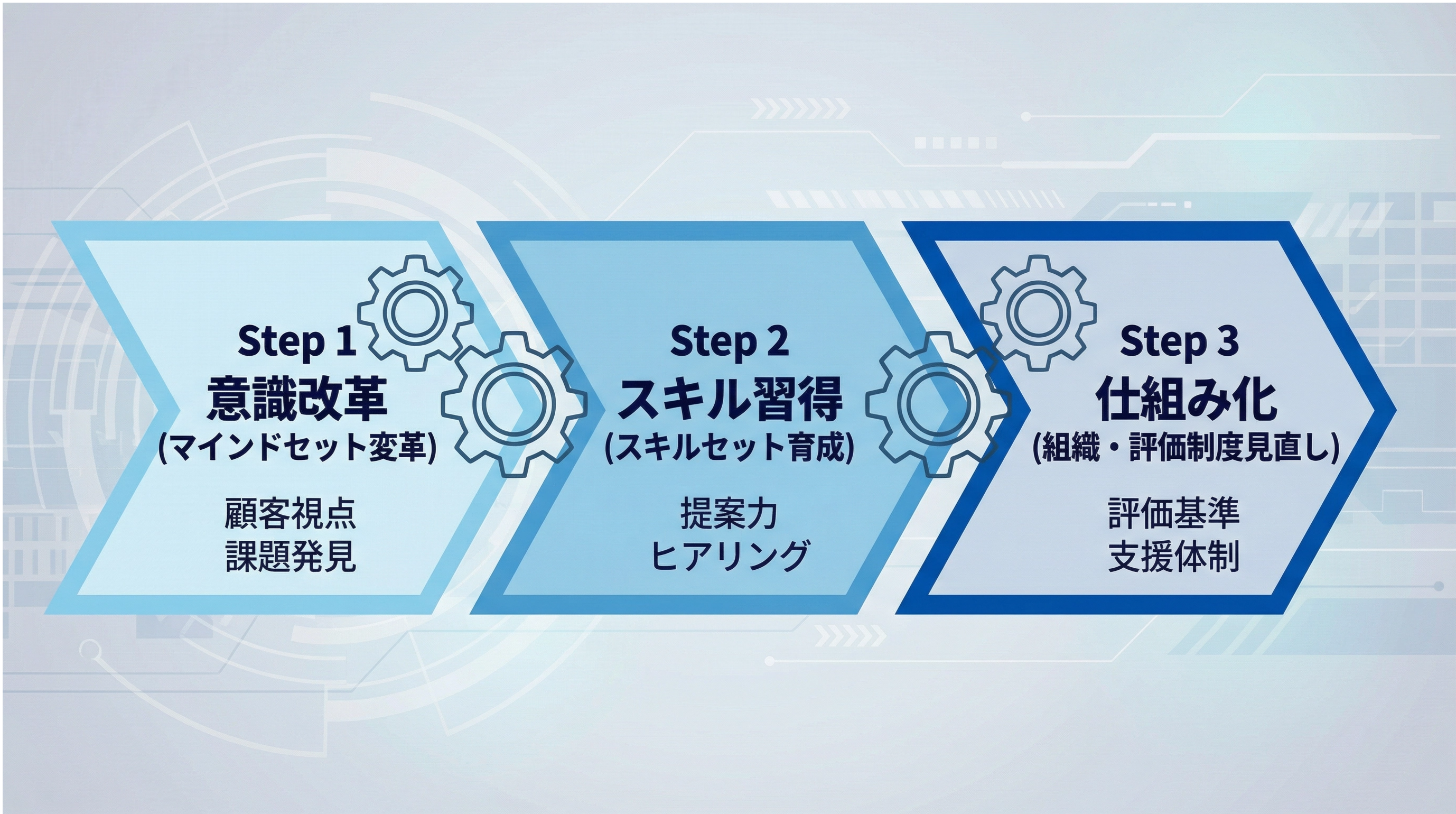 Step 1
意識改革
(マインドセット変革)

顧客視点
課題発見

Step 2
スキル習得
(スキルセット育成)

提案力
ヒアリング

Step 3
仕組み化
(組織・評価制度見直し)

評価基準
支援体制